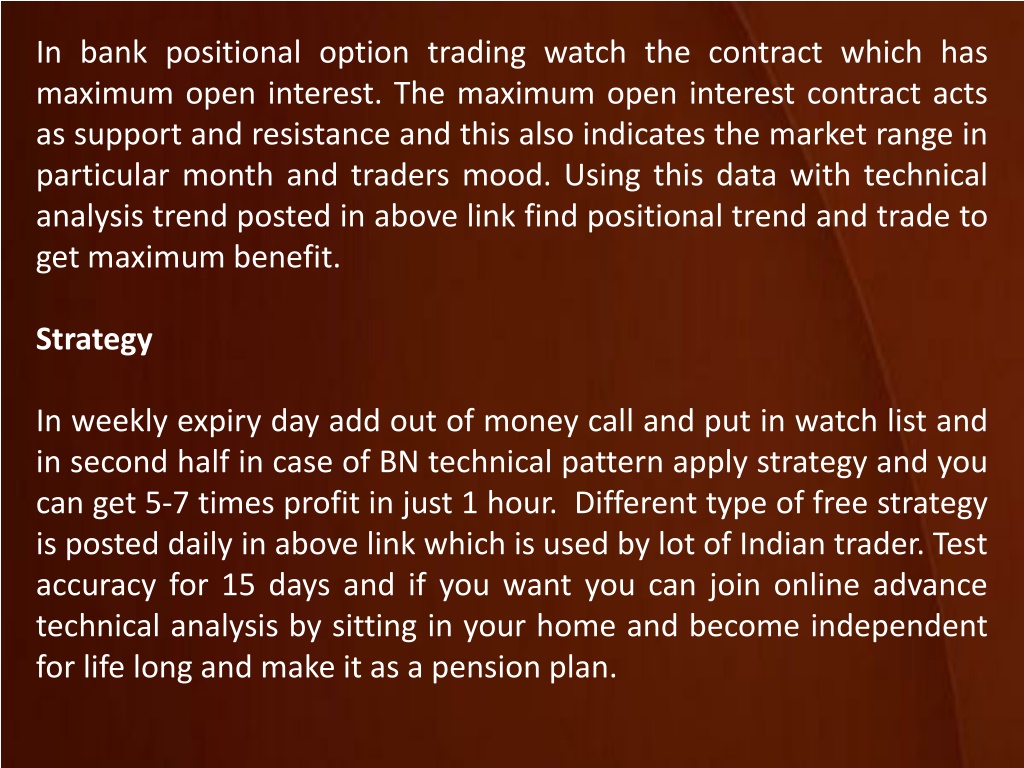 In bank positional option trading watch the contract which has maximum open interest. The maximum open interest contract acts as support and resistance and this also indicates the market range in particular month and traders mood. Using this data with technical analysis trend posted in above link find positional trend and trade to get maximum benefit.

Strategy

In weekly expiry day add out of money call and put in watch list and in second half in case of BN technical pattern apply strategy and you can get 5-7 times profit in just 1 hour.  Different type of free strategy is posted daily in above link which is used by lot of Indian trader. Test accuracy for 15 days and if you want you can join online advance technical analysis by sitting in your home and become independent for life long and make it as a pension plan.